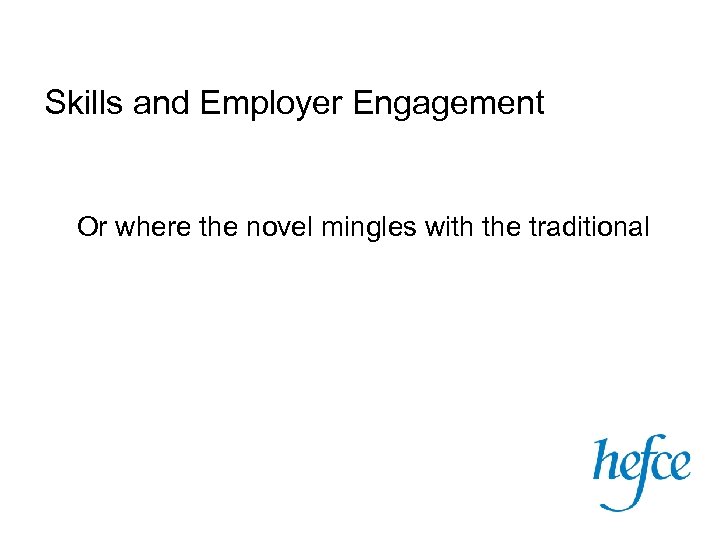 Skills and Employer Engagement

Or where the novel mingles with the traditional

hefce